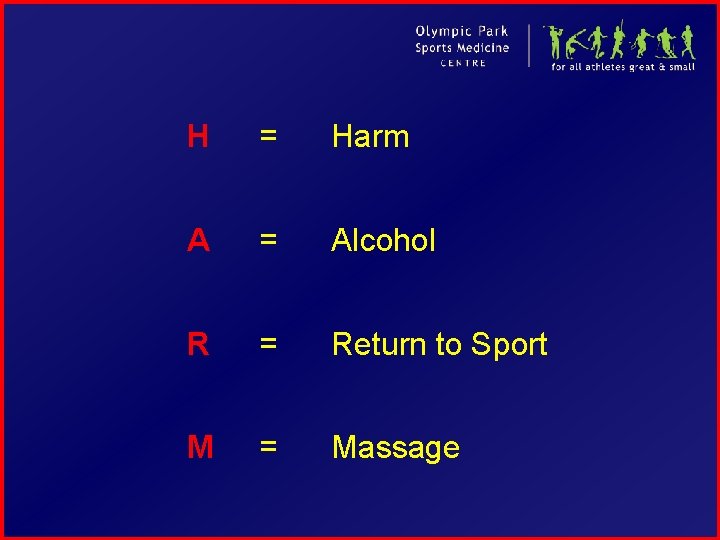 Olympic Park
Sports Medicine
CENTRE

for all athletes great & small

H = Harm

A = Alcohol

R = Return to Sport

M = Massage